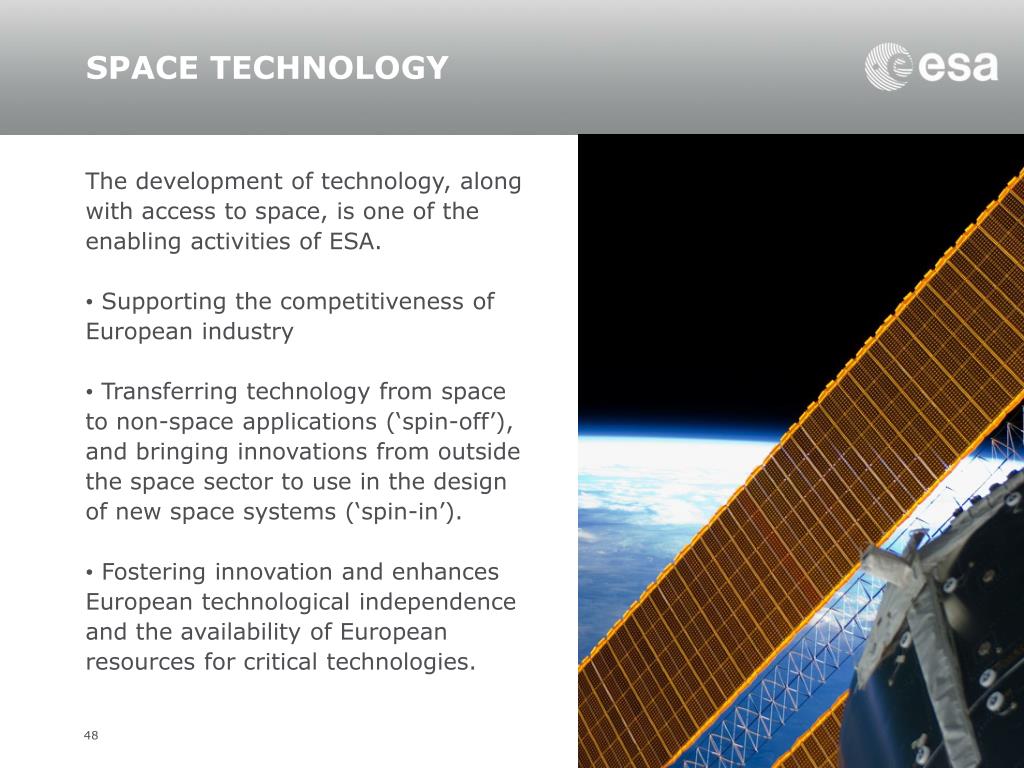 SPACE TECHNOLOGY

esa

The development of technology, along with access to space, is one of the enabling activities of ESA.

• Supporting the competitiveness of European industry

• Transferring technology from space to non-space applications (‘spin-off’), and bringing innovations from outside the space sector to use in the design of new space systems (‘spin-in’).

• Fostering innovation and enhances European technological independence and the availability of European resources for critical technologies.

48